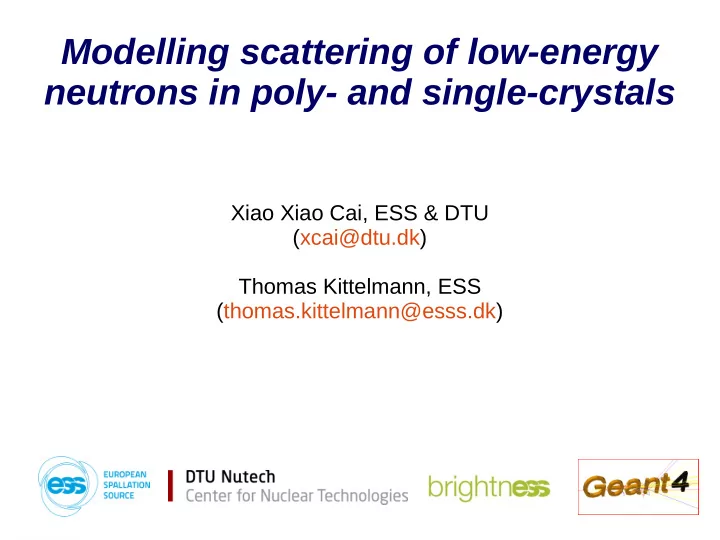 Modelling scattering of low-energy neutrons in poly- and single-crystals

Xiao Xiao Cai, ESS & DTU
(xcai@dtu.dk)

Thomas Kittelmann, ESS
(thomas.kittelmann@esss.dk)

ess EUROPEAN SPALLATION SOURCE

DTU Nutech
Center for Nuclear Technologies

brightness

Geant4